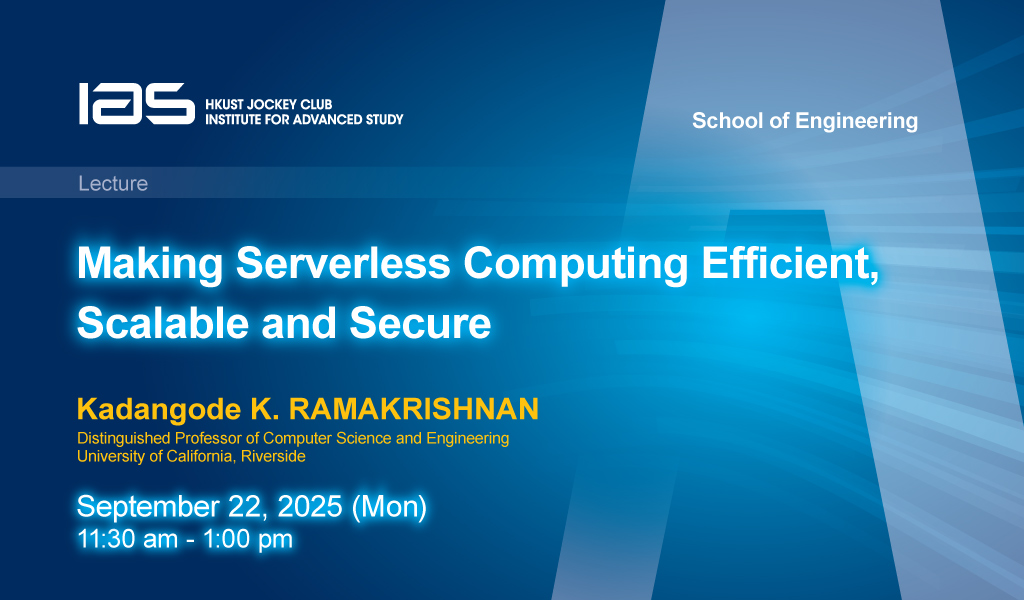 IAS HKUST JOCKEY CLUB INSTITUTE FOR ADVANCED STUDY

School of Engineering

Lecture

Making Serverless Computing Efficient, Scalable and Secure

Kadangode K. RAMAKRISHNAN
Distinguished Professor of Computer Science and Engineering
University of California, Riverside

September 22, 2025 (Mon)
11:30 am - 1:00 pm